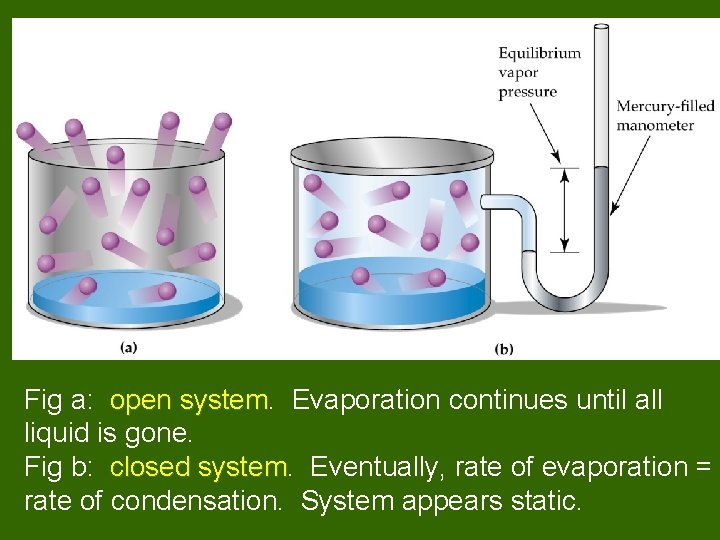 Equilibrium vapor pressure

Mercury-filled manometer

(a)

(b)

Fig a: open system. Evaporation continues until all liquid is gone.
Fig b: closed system. Eventually, rate of evaporation = rate of condensation. System appears static.